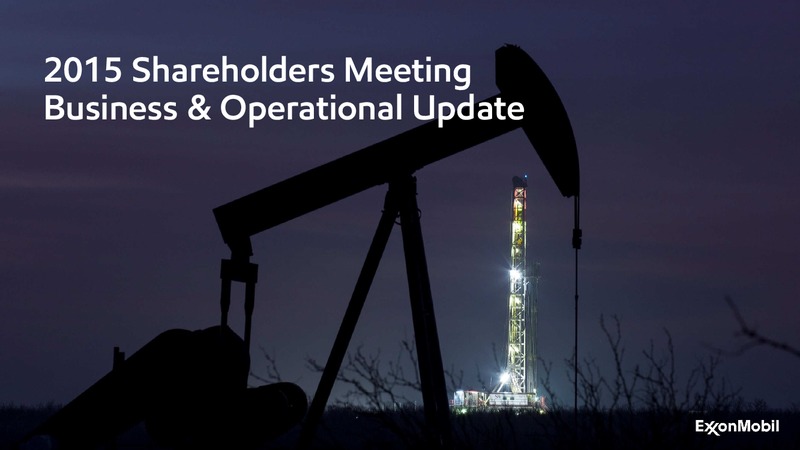 2015 Shareholders Meeting
Business & Operational Update

ExxonMobil